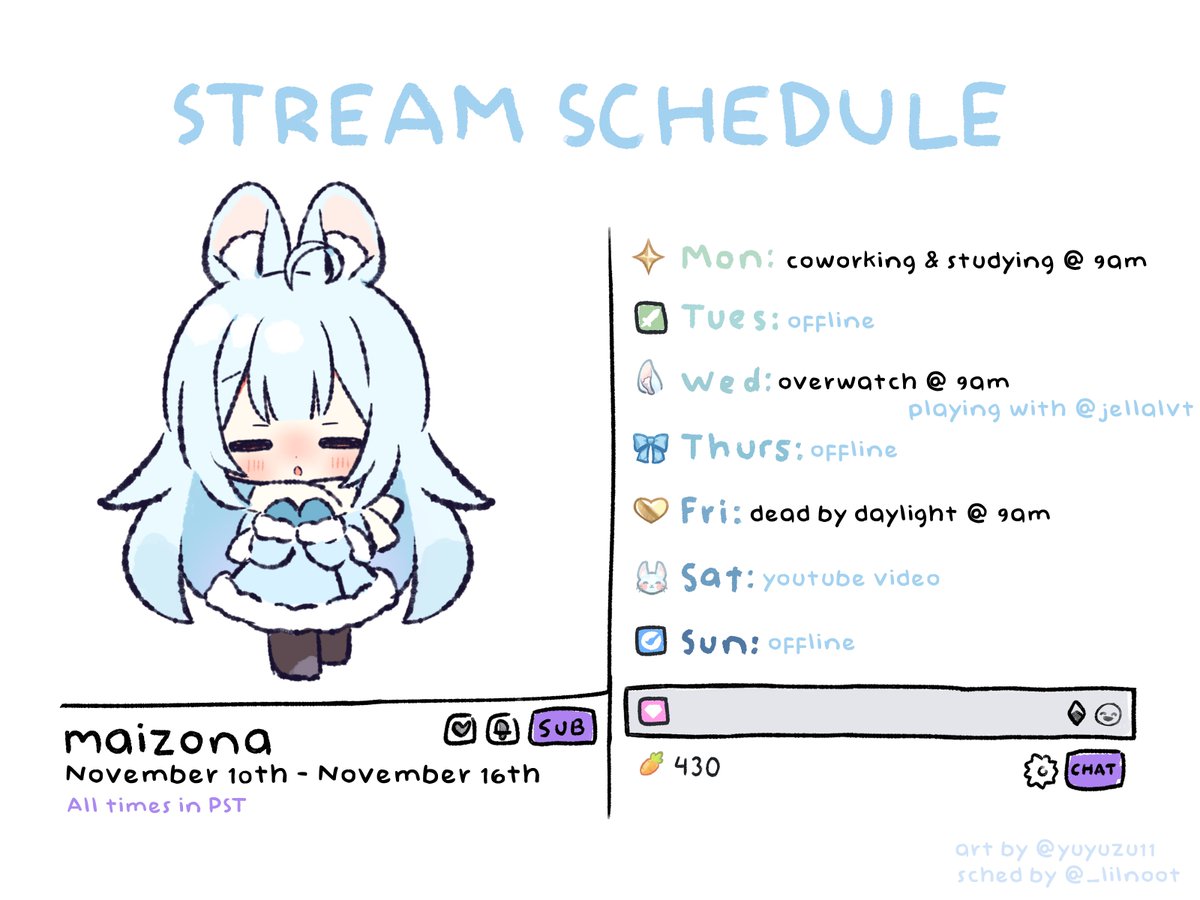 STREAM SCHEDULE

Mon: coworking & studying @ 9am

Tues: offline

Wed: overwatch @ 9am
playing with @jellalvt

Thurs: offline

Fri: dead by daylight @ 9am

Sat: youtube video

Sun: offline

maizona
SUB
November 10th - November 16th
All times in PST

430
CHAT

art by @yuyuzu11
sched by @_lilnoot